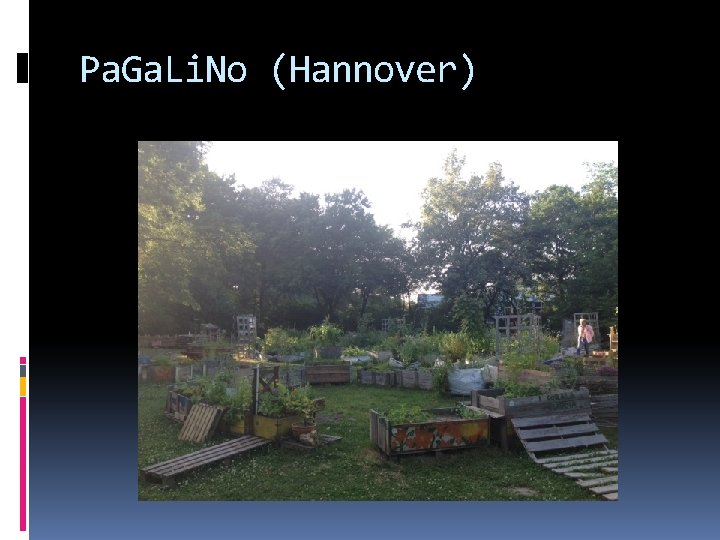 PaGaLiNo (Hannover)